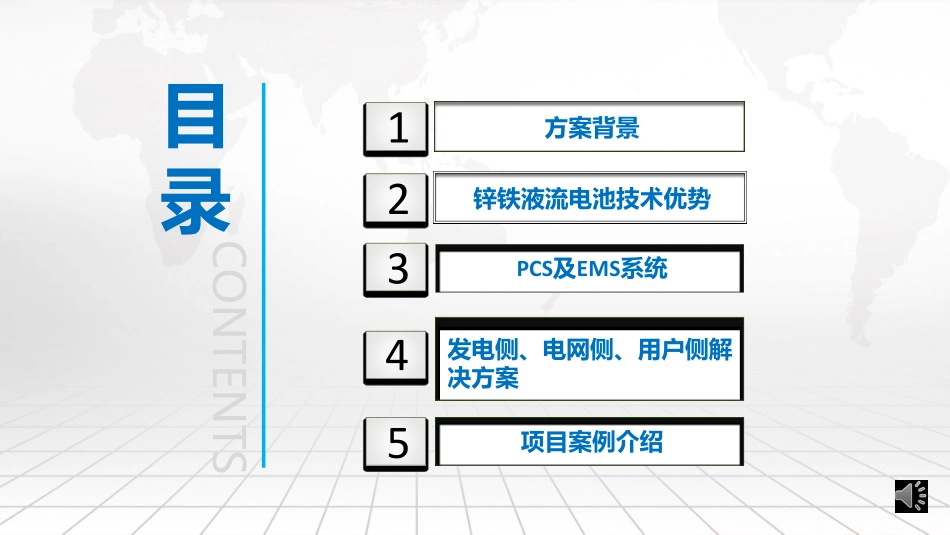 目录

CONTENTS

1 方案背景

2 锌铁液流电池技术优势

3 PCS及EMS系统

4 发电侧、电网侧、用户侧解决方案

5 项目案例介绍